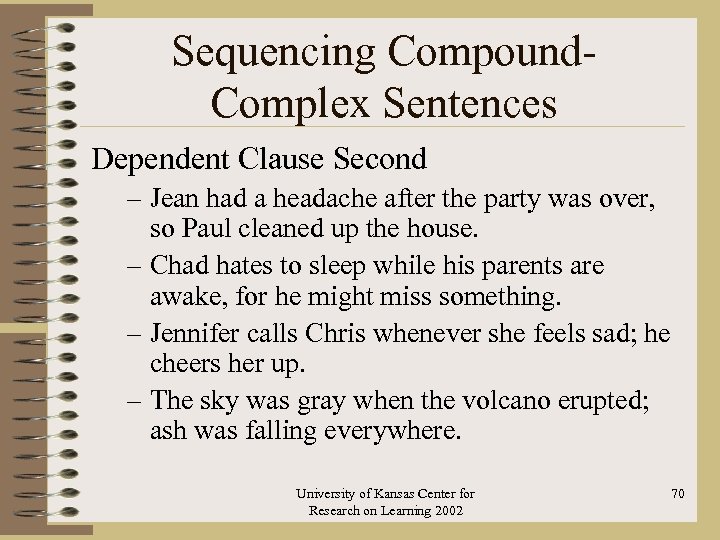 Sequencing Compound-Complex Sentences

Dependent Clause Second

– Jean had a headache after the party was over, so Paul cleaned up the house.

– Chad hates to sleep while his parents are awake, for he might miss something.

– Jennifer calls Chris whenever she feels sad; he cheers her up.

– The sky was gray when the volcano erupted; ash was falling everywhere.

University of Kansas Center for Research on Learning 2002

70